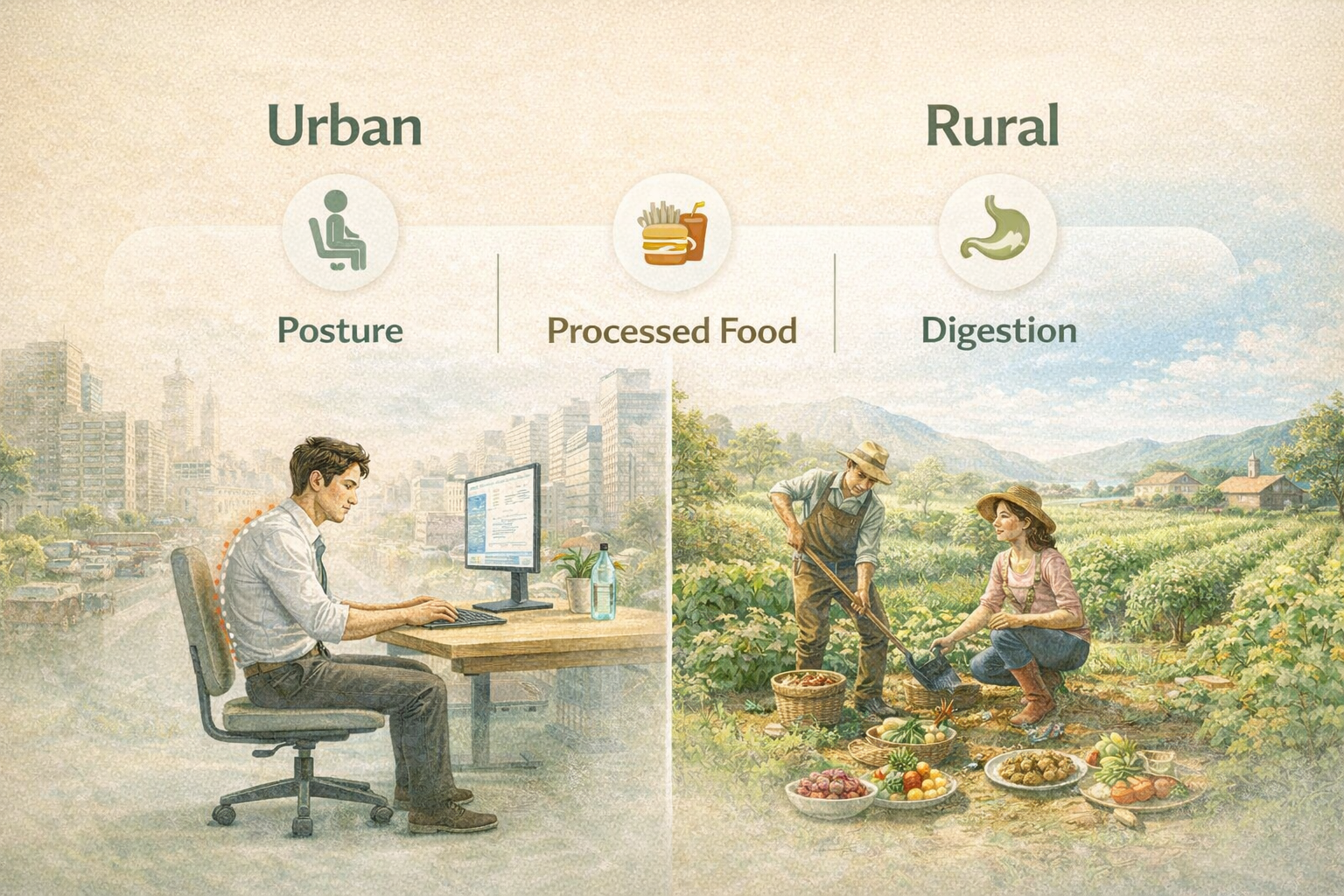 Urban

Rural

Posture

Processed Food

Digestion